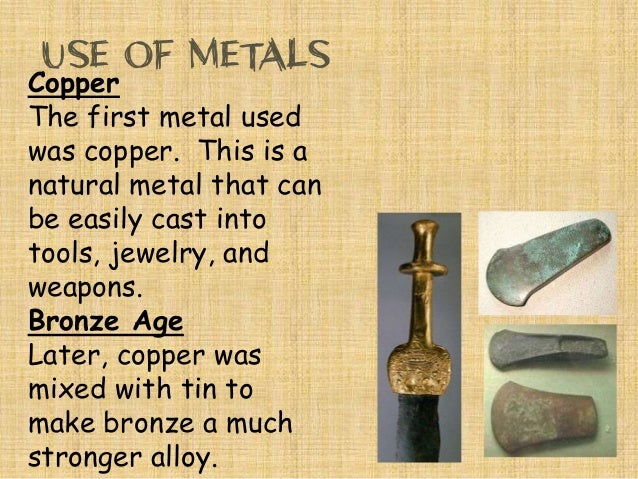 USE OF METALS

Copper

The first metal used was copper. This is a natural metal that can be easily cast into tools, jewelry, and weapons.

Bronze Age

Later, copper was mixed with tin to make bronze a much stronger alloy.